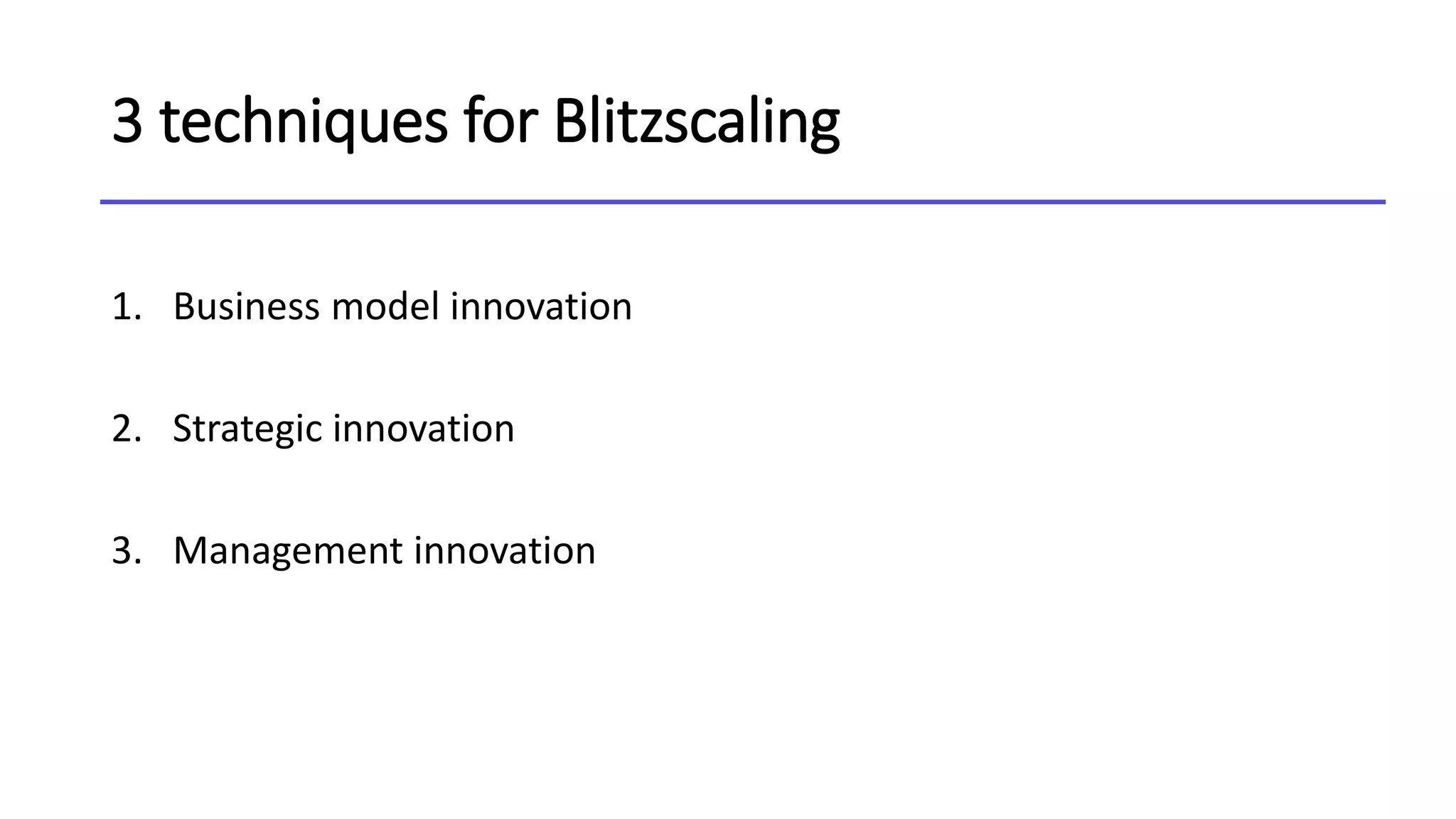 3 techniques for Blitzscaling

1. Business model innovation

2. Strategic innovation

3. Management innovation